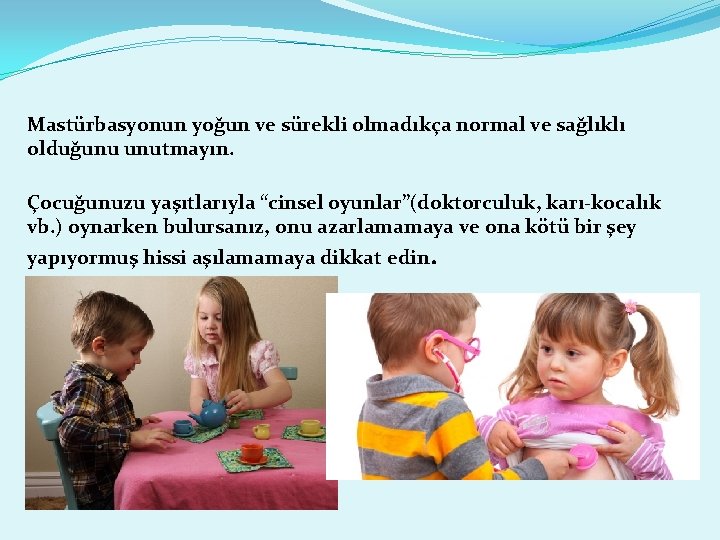 Mastürbasyonun yoğun ve sürekli olmadıkça normal ve sağlıklı olduğunu unutmayın.

Çocuğunuzu yaşıtlarıyla “cinsel oyunlar”(doktorculuk, karı-kocalık vb.) oynarken bulursanız, onu azarlamamaya ve ona kötü bir şey yapıyormuş hissi aşılamamaya dikkat edin.